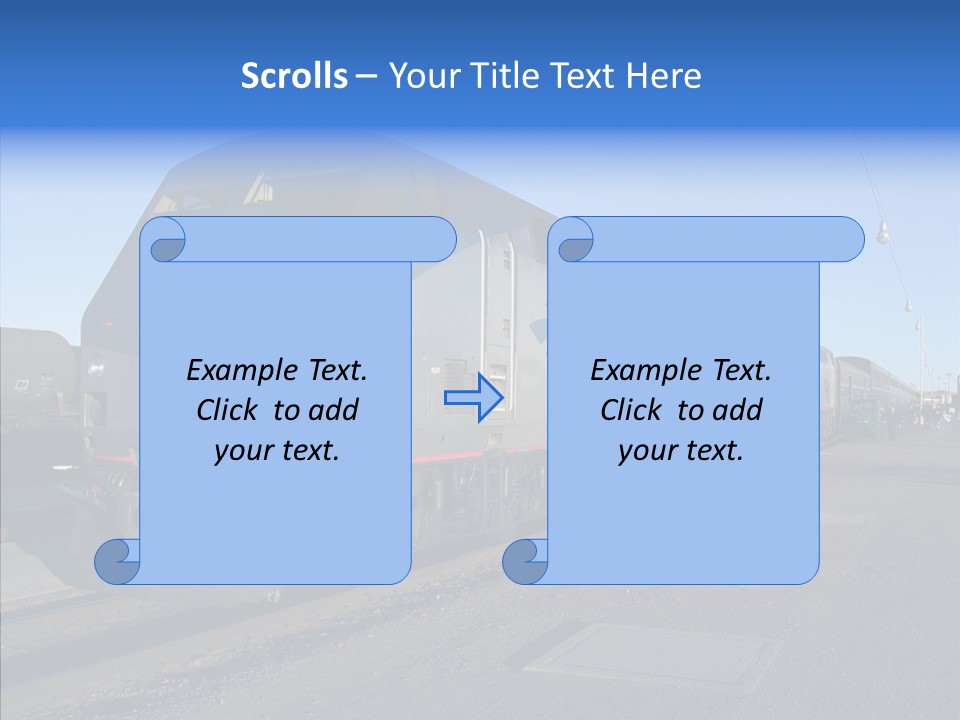 Scrolls – Your Title Text Here

Example Text. Click to add your text.

Example Text. Click to add your text.